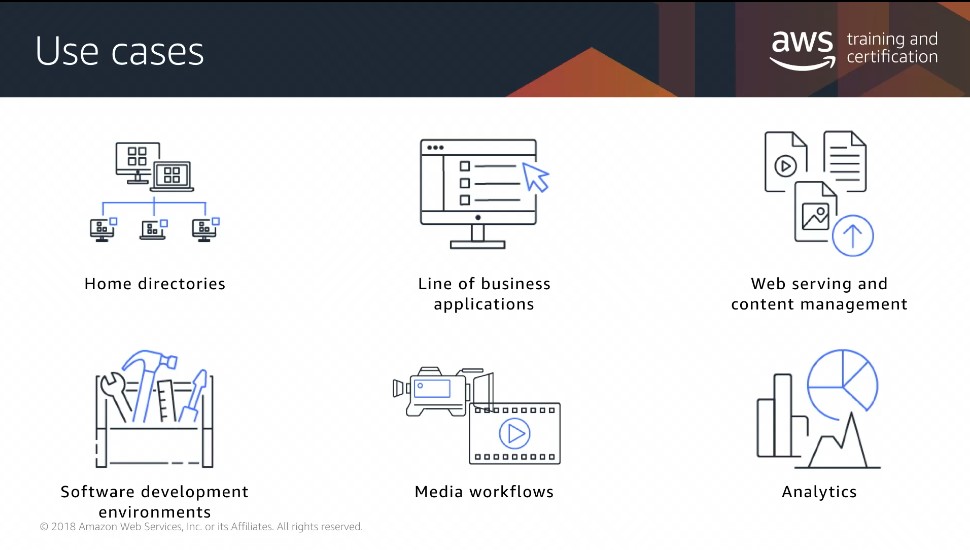 Use cases

aws training and certification

Home directories

Line of business applications

Web serving and content management

Software development environments

Media workflows

Analytics

© 2018 Amazon Web Services, Inc. or its Affiliates. All rights reserved.